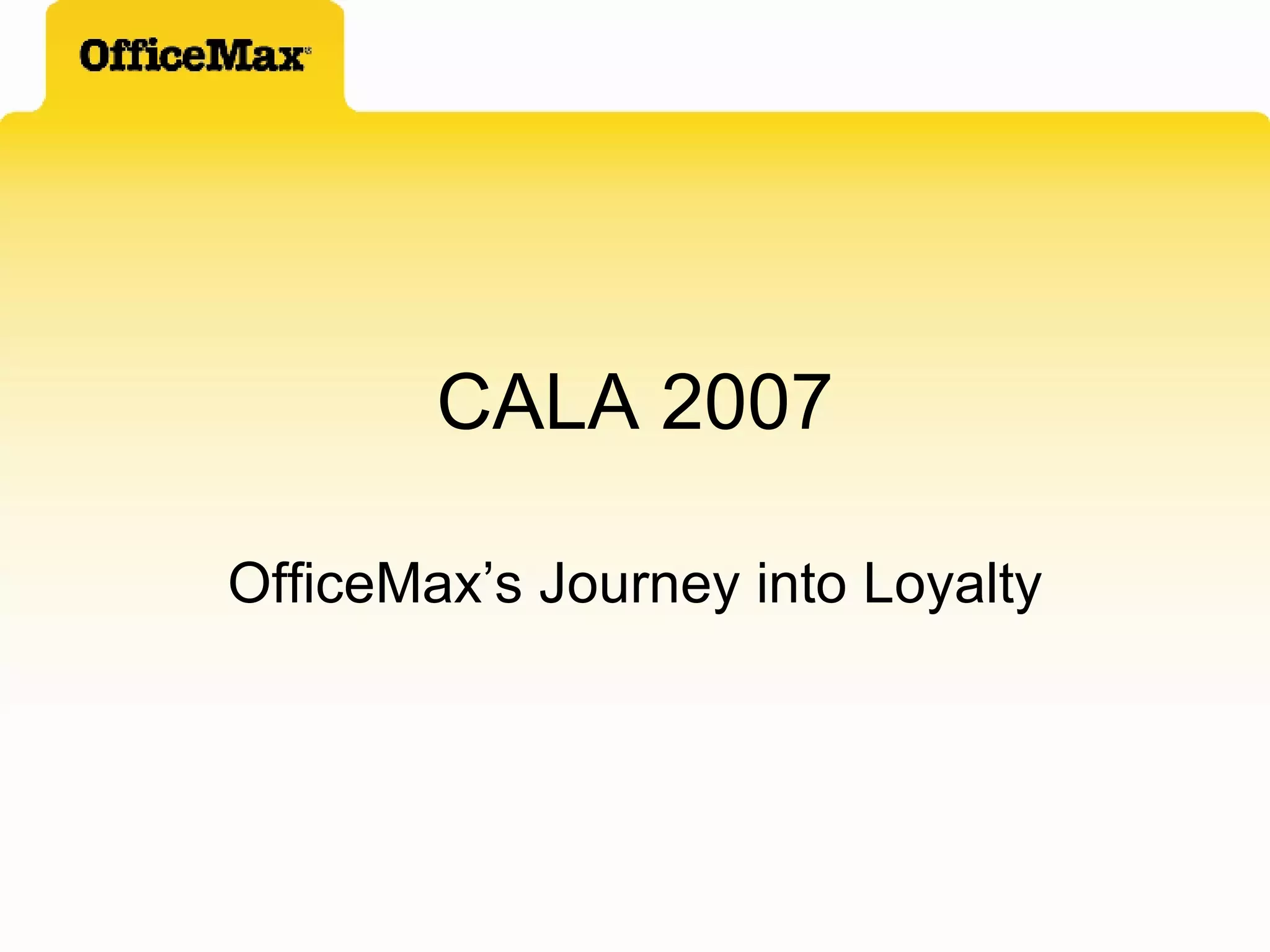 OfficeMax®

CALA 2007

OfficeMax’s Journey into Loyalty